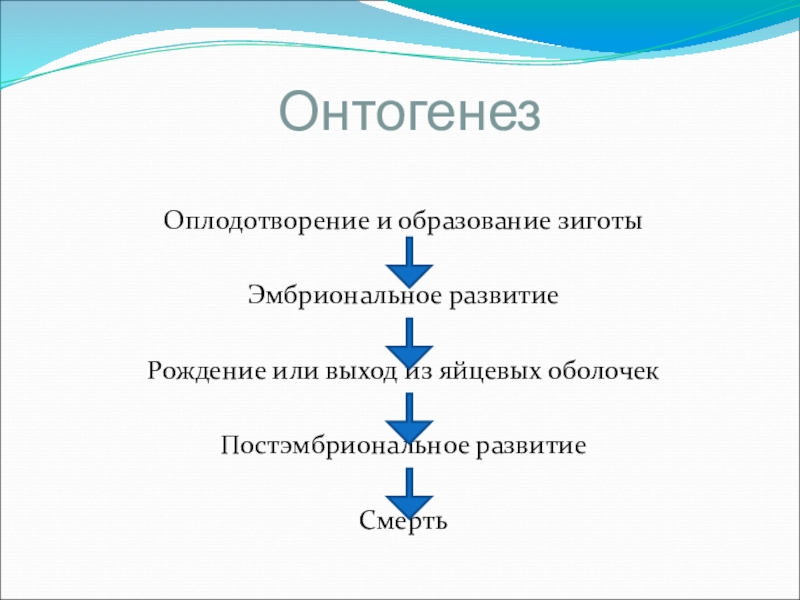 Онтогенез

Оплодотворение и образование зиготы

Эмбриональное развитие

Рождение или выход из яйцевых оболочек

Постэмбриональное развитие

Смерть